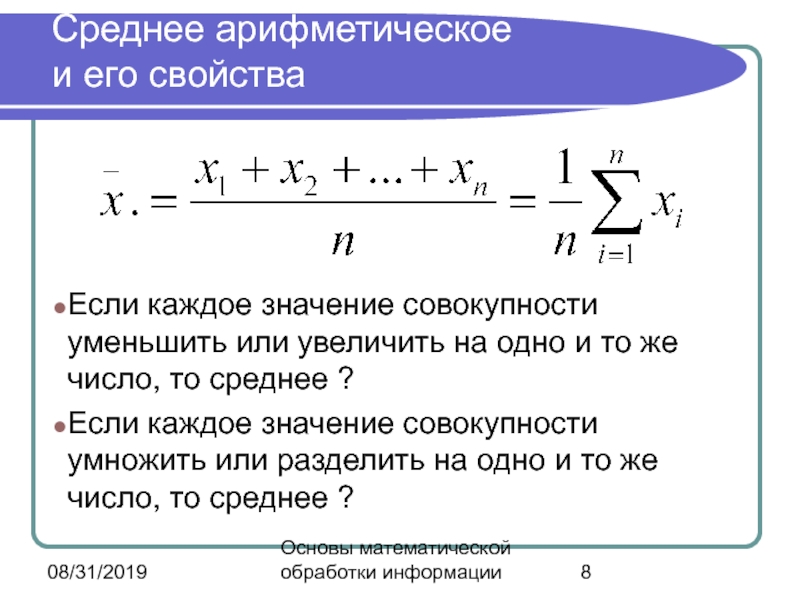 Среднее арифметическое и его свойства

$\bar{x}. = \frac{x_1 + x_2 + ... + x_n}{n} = \frac{1}{n}\sum_{i=1}^{n} x_i$

Если каждое значение совокупности уменьшить или увеличить на одно и то же число, то среднее ?

Если каждое значение совокупности умножить или разделить на одно и то же число, то среднее ?

08/31/2019

Основы математической обработки информации

8